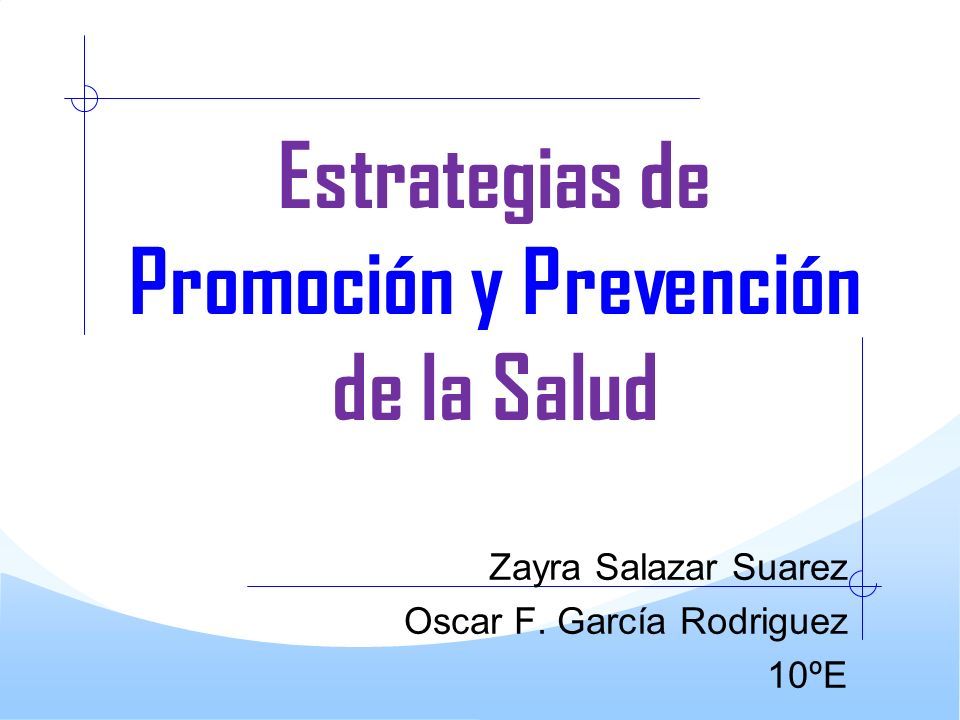 Estrategias de
Promoción y Prevención
de la Salud

Zayra Salazar Suarez
Oscar F. García Rodriguez
10ºE